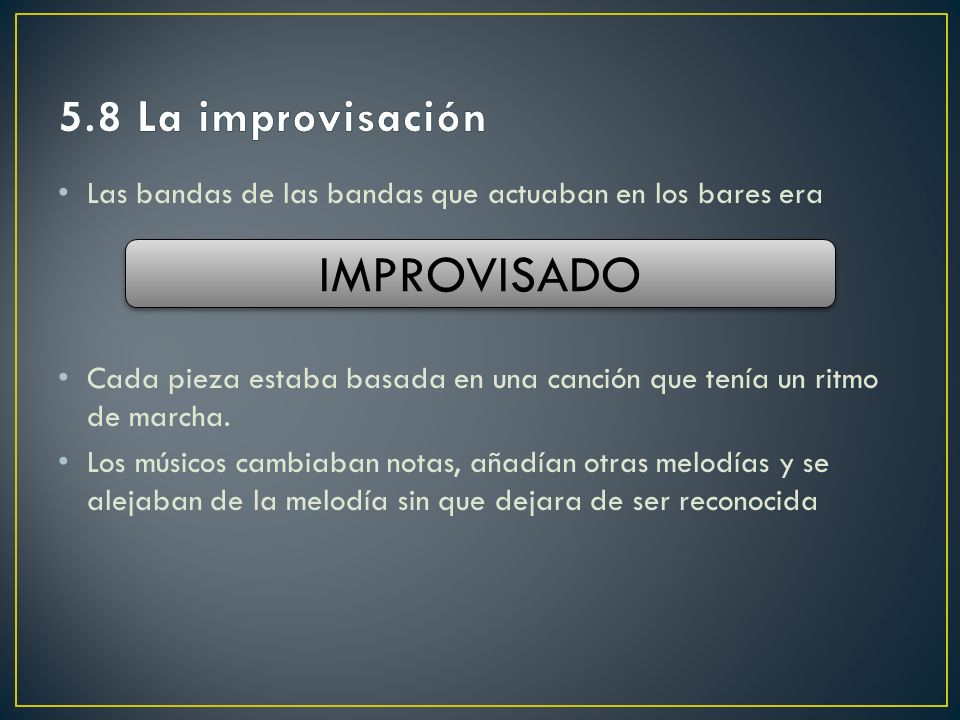 5.8 La improvisación

• Las bandas de las bandas que actuaban en los bares era

IMPROVISADO

• Cada pieza estaba basada en una canción que tenía un ritmo de marcha.

• Los músicos cambiaban notas, añadían otras melodías y se alejaban de la melodía sin que dejara de ser reconocida